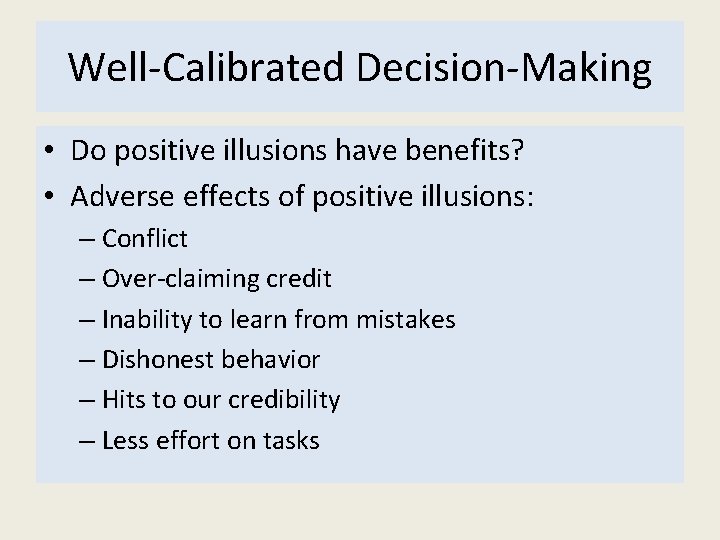 Well-Calibrated Decision-Making

• Do positive illusions have benefits?
• Adverse effects of positive illusions:
– Conflict
– Over-claiming credit
– Inability to learn from mistakes
– Dishonest behavior
– Hits to our credibility
– Less effort on tasks